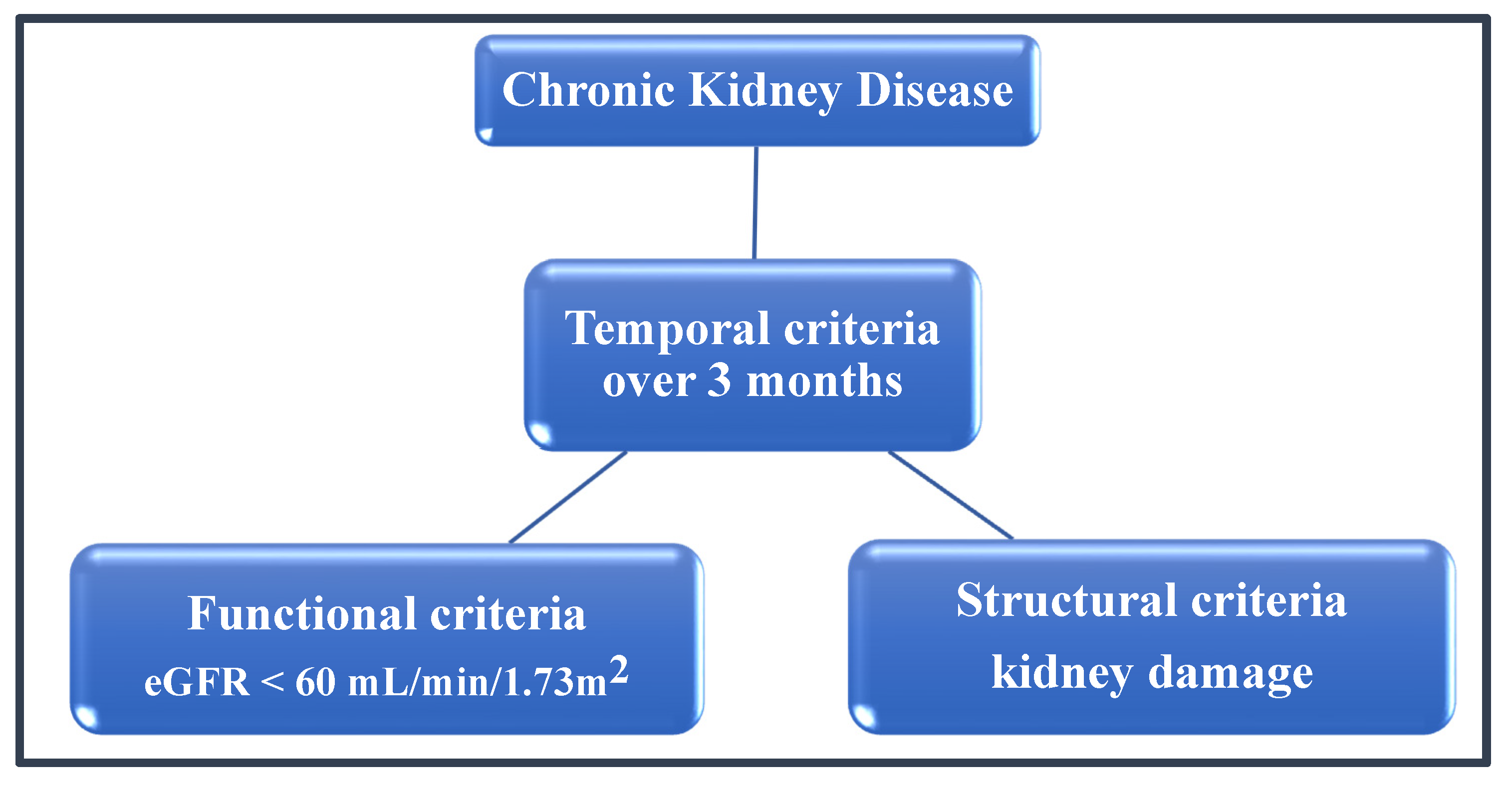 Chronic Kidney Disease

Temporal criteria over 3 months

Functional criteria
eGFR < 60 mL/min/1.73m$^2$

Structural criteria
kidney damage